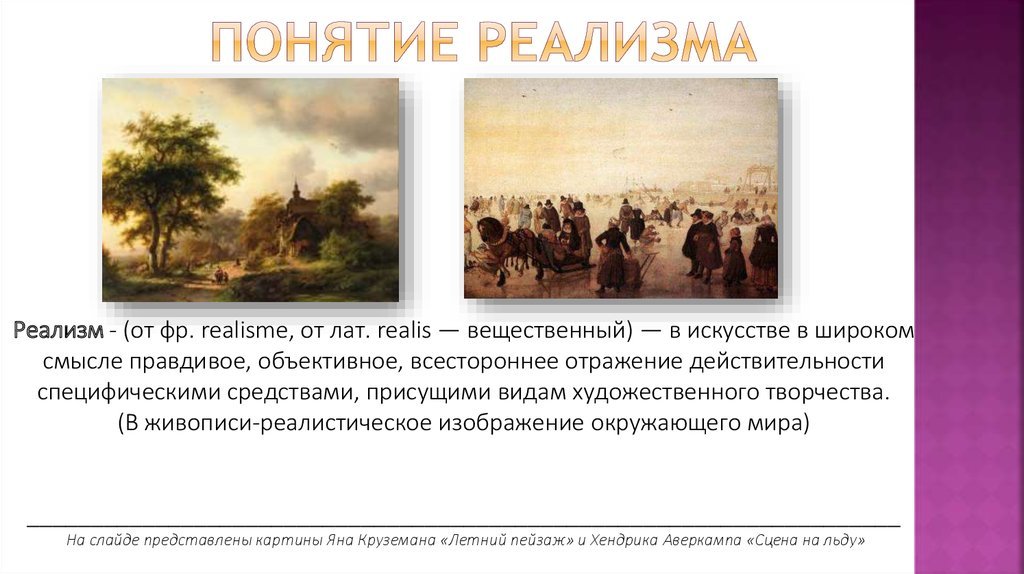 ПОНЯТИЕ РЕАЛИЗМА

Реализм - (от фр. realisme, от лат. realis — вещественный) — в искусстве в широком смысле правдивое, объективное, всестороннее отражение действительности специфическими средствами, присущими видам художественного творчества. (В живописи-реалистическое изображение окружающего мира)

На слайде представлены картины Яна Круземана «Летний пейзаж» и Хендрика Аверкампа «Сцена на льду»